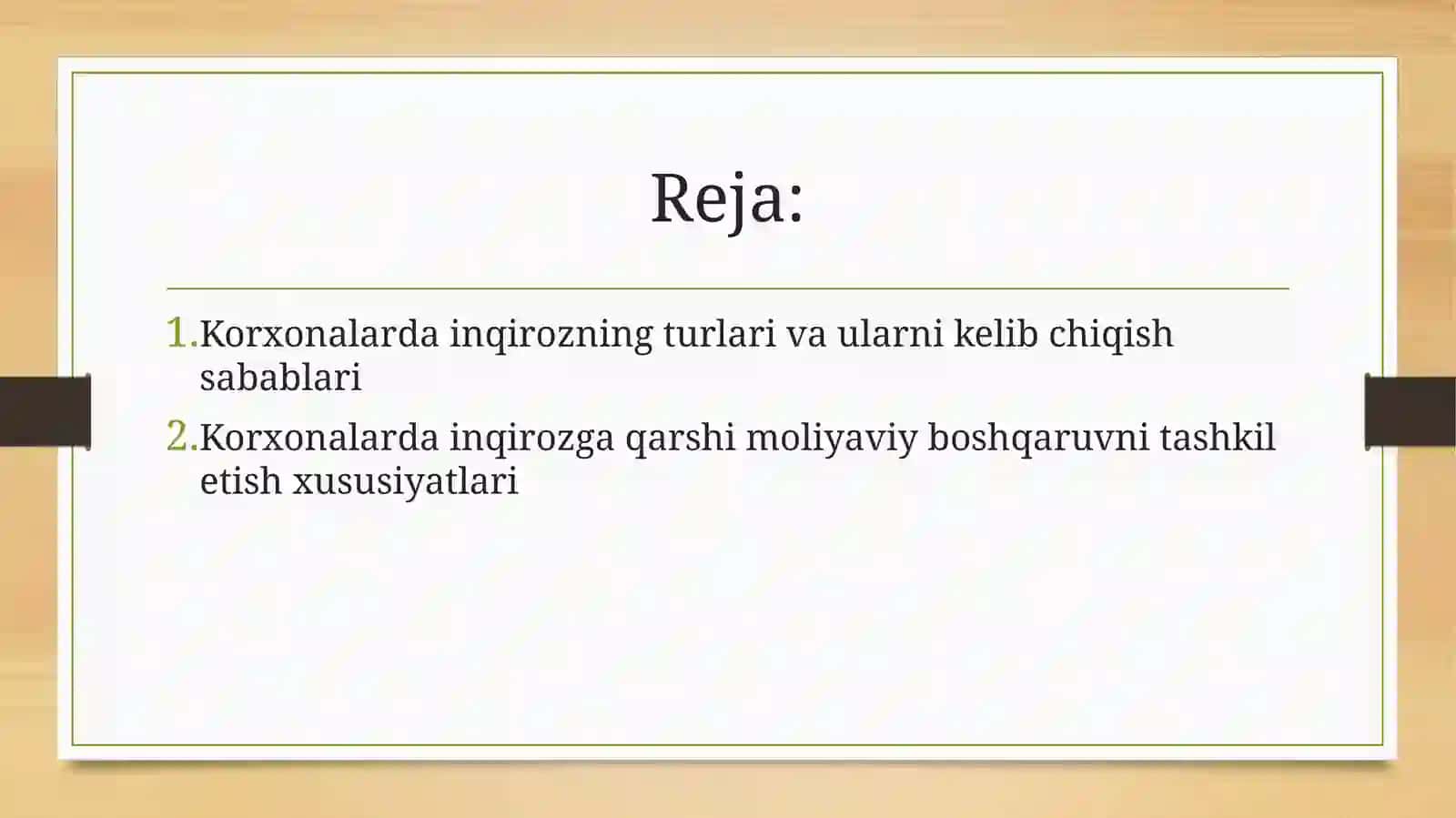 Reja:

1. Korxonalarda inqirozning turlari va ularni kelib chiqish sabablari
2. Korxonalarda inqirozga qarshi moliyaviy boshqaruvni tashkil etish xususiyatlari